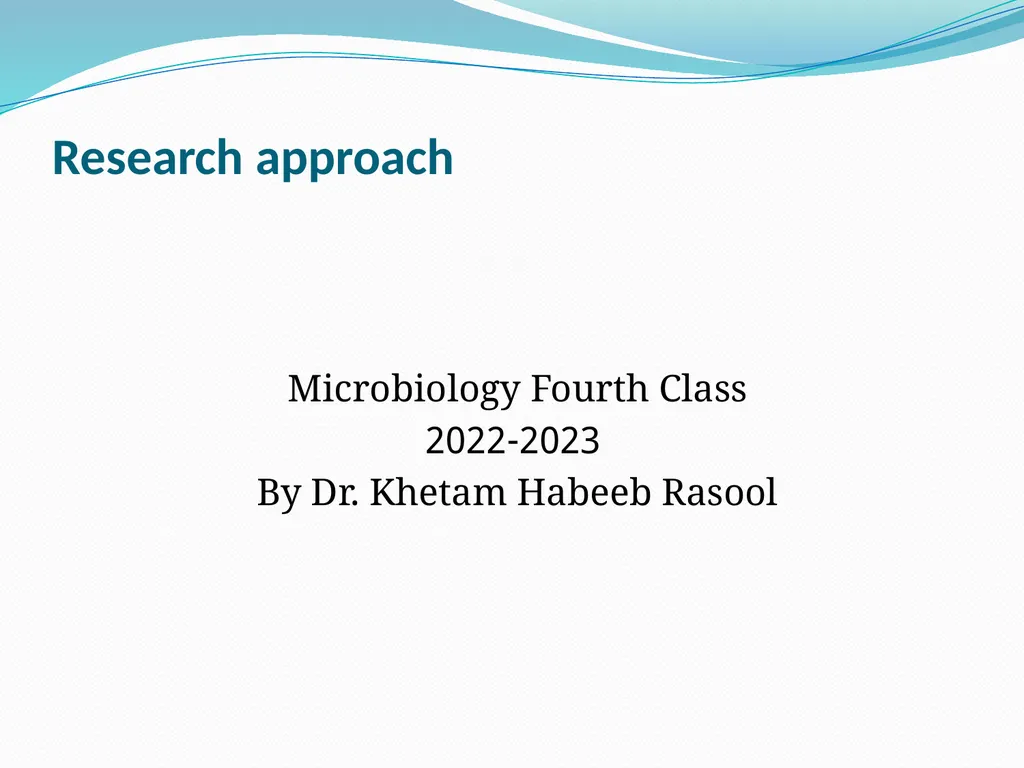 Research approach

Microbiology Fourth Class
2022-2023
By Dr. Khetam Habeeb Rasool